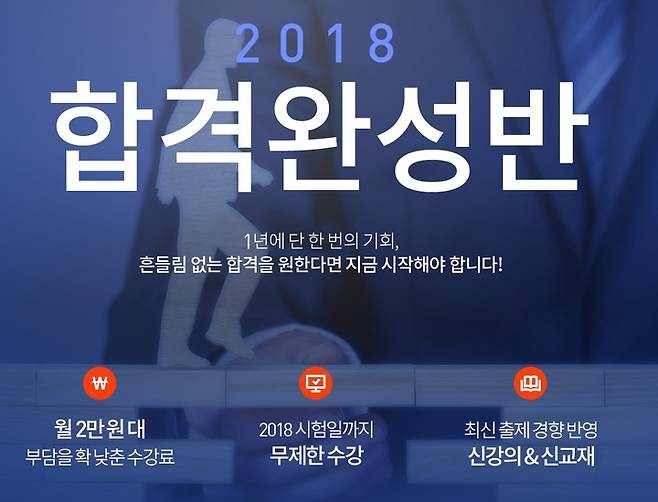 2018
합격완성반

1년에 단 한 번의 기회,
흔들림 없는 합격을 원한다면 지금 시작해야 합니다!

₩
월 2만원대
부담을 확 낮춘 수강료

2018 시험일까지
무제한 수강

최신 출제 경향 반영
신강의 & 신교재